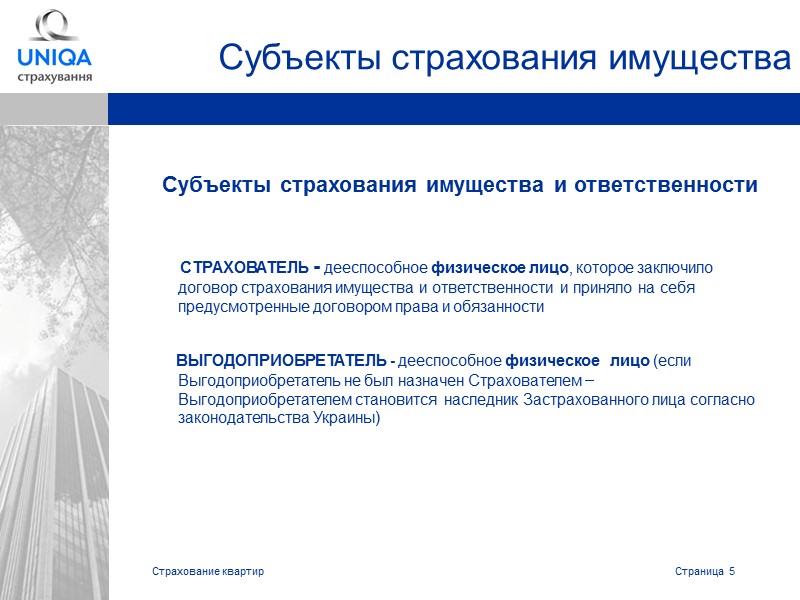 UNIQA
страхування

Субъекты страхования имущества

Субъекты страхования имущества и ответственности

СТРАХОВАТЕЛЬ - дееспособное физическое лицо, которое заключило договор страхования имущества и ответственности и приняло на себя предусмотренные договором права и обязанности

ВЫГОДОПРИОБРЕТАТЕЛЬ - дееспособное физическое лицо (если Выгодоприобретатель не был назначен Страхователем – Выгодоприобретателем становится наследник Застрахованного лица согласно законодательства Украины)

Страхование квартир

Страница 5